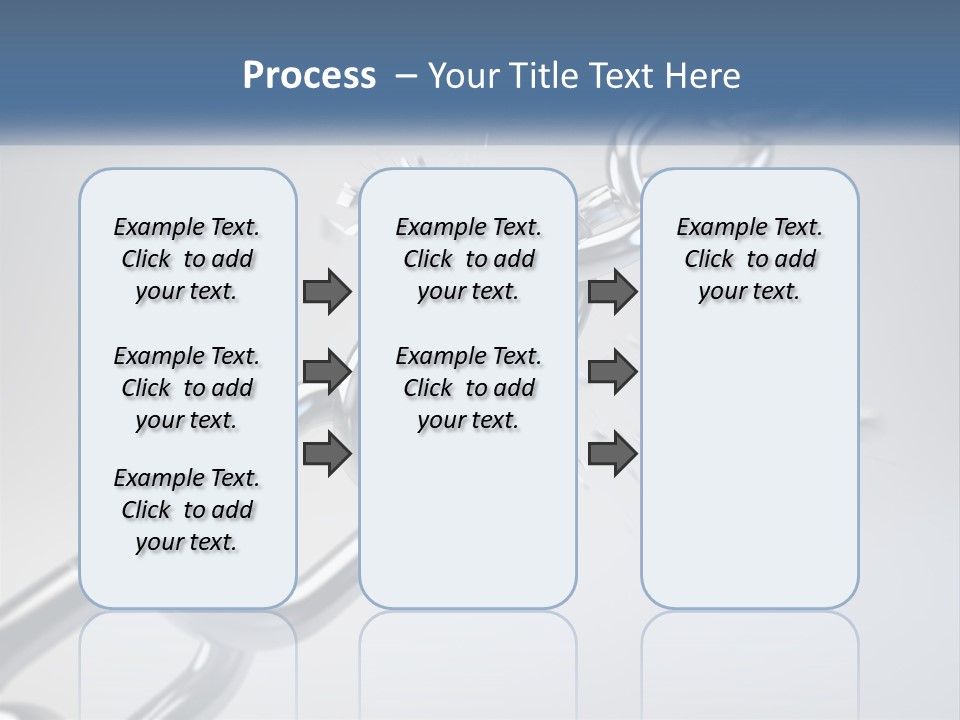 Process – Your Title Text Here

Example Text. Click to add your text.

Example Text. Click to add your text.

Example Text. Click to add your text.

Example Text. Click to add your text.

Example Text. Click to add your text.

Example Text. Click to add your text.